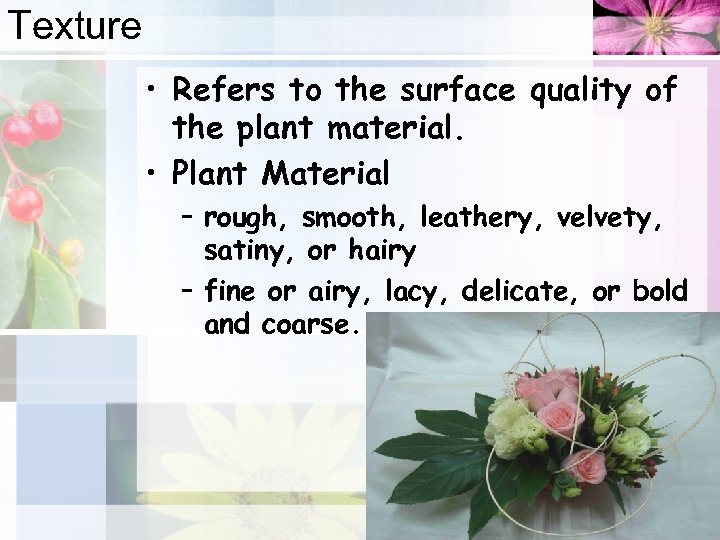 Texture

• Refers to the surface quality of the plant material.
• Plant Material
– rough, smooth, leathery, velvety, satiny, or hairy
– fine or airy, lacy, delicate, or bold and coarse.